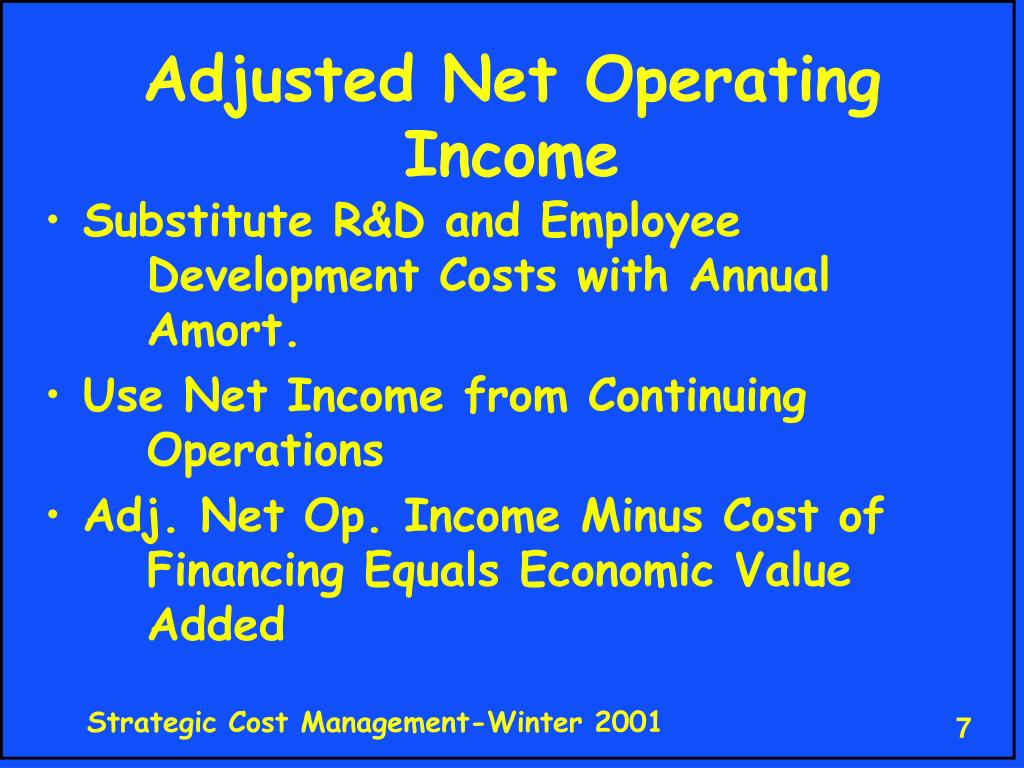 Adjusted Net Operating Income

• Substitute R&D and Employee Development Costs with Annual Amort.
• Use Net Income from Continuing Operations
• Adj. Net Op. Income Minus Cost of Financing Equals Economic Value Added

Strategic Cost Management-Winter 2001

7